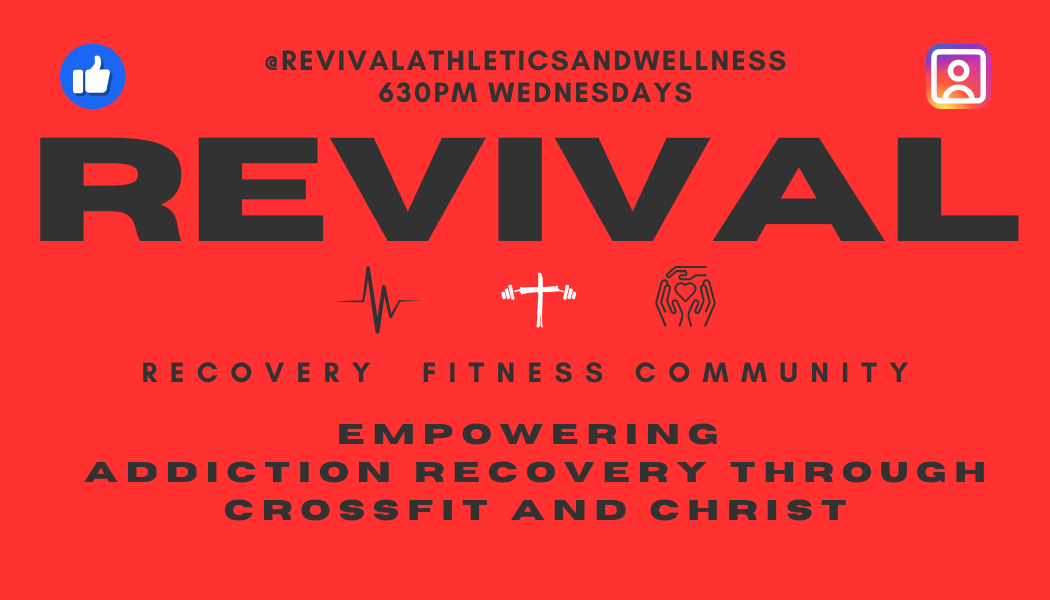 @REVIVALATHLETICSANDWELLNESS
630PM WEDNESDAYS

REVIVAL

RECOVERY FITNESS COMMUNITY

EMPOWERING
ADDICTION RECOVERY THROUGH
CROSSFIT AND CHRIST